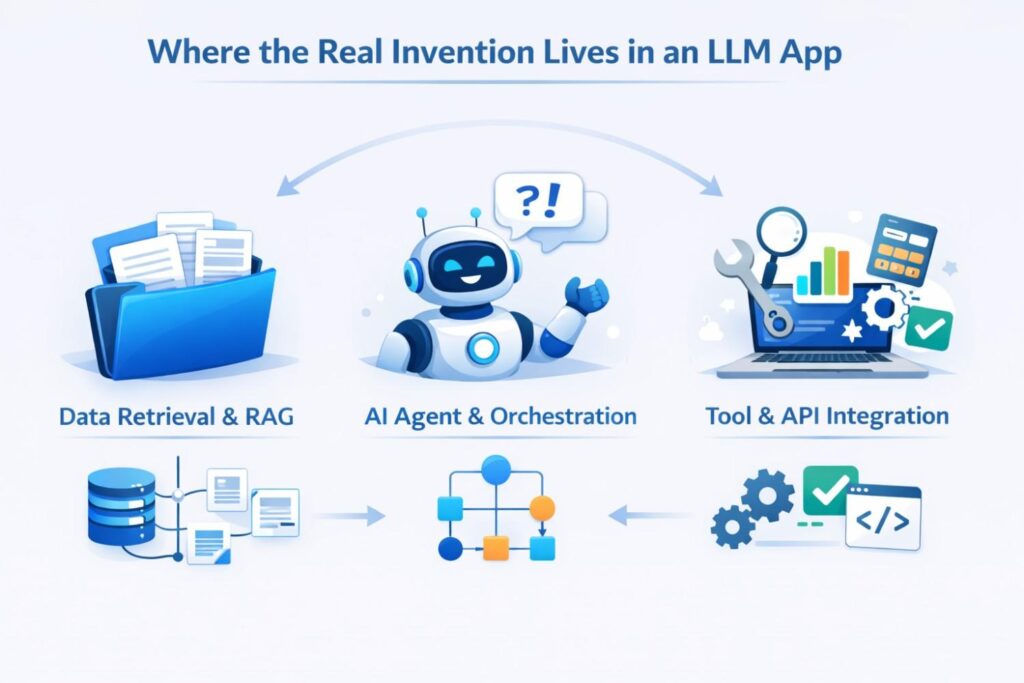 Where the Real Invention Lives in an LLM App

?!

Data Retrieval & RAG

AI Agent & Orchestration

Tool & API Integration

</>